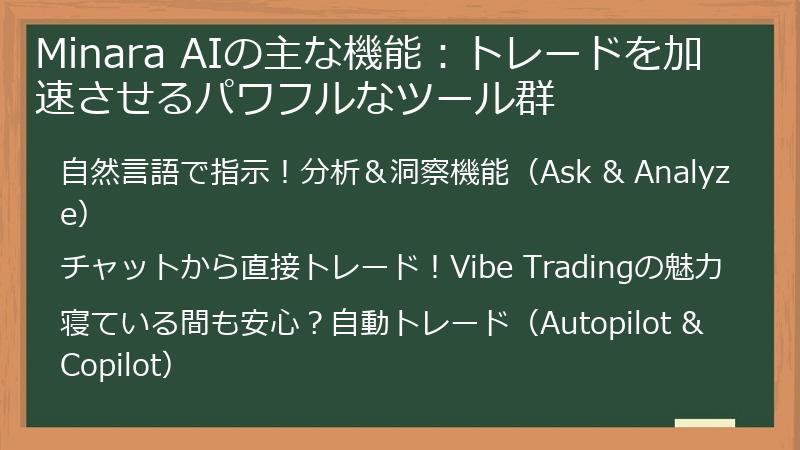 Minara AIの主な機能：トレードを加速させるパワフルなツール群

自然言語で指示！分析＆洞察機能（Ask & Analyze）

チャットから直接トレード！Vibe Tradingの魅力

寝ている間も安心？自動トレード（Autopilot & Copilot）